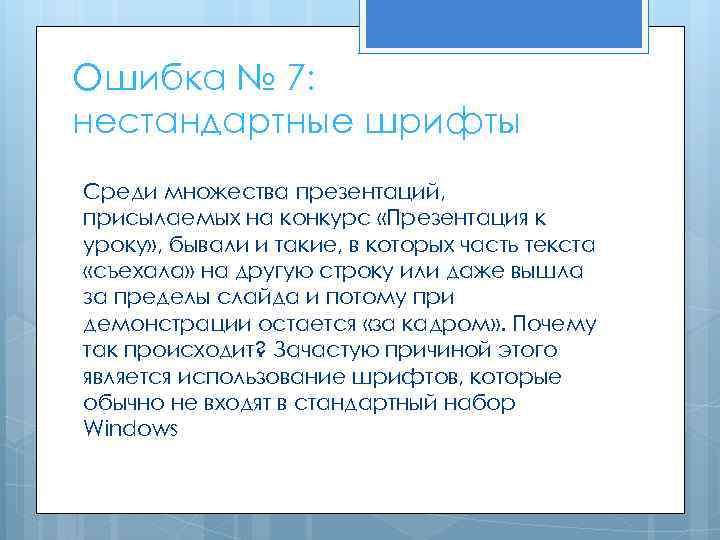 Ошибка № 7:
нестандартные шрифты

Среди множества презентаций, присылаемых на конкурс «Презентация к уроку», бывали и такие, в которых часть текста «съехала» на другую строку или даже вышла за пределы слайда и потому при демонстрации остается «за кадром». Почему так происходит? Зачастую причиной этого является использование шрифтов, которые обычно не входят в стандартный набор Windows